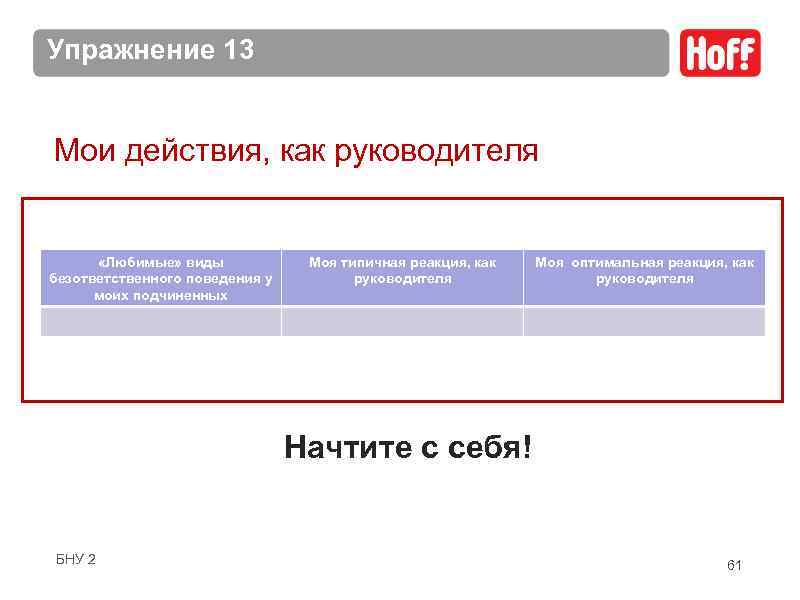 Упражнение 13

Hoff

Мои действия, как руководителя

| «Любимые» виды безответственного поведения у моих подчиненных | Моя типичная реакция, как руководителя | Моя оптимальная реакция, как руководителя |
|---|---|---|
| | | |

Начтите с себя!

БНУ 2

61